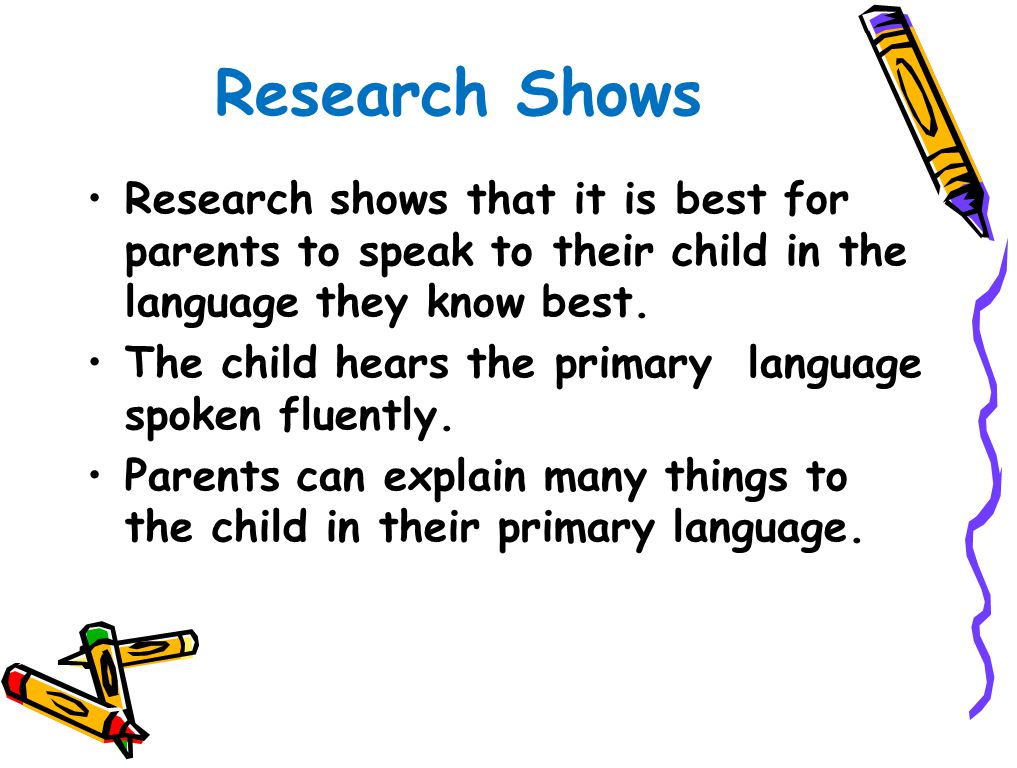 Research Shows

• Research shows that it is best for parents to speak to their child in the language they know best.

• The child hears the primary language spoken fluently.

• Parents can explain many things to the child in their primary language.